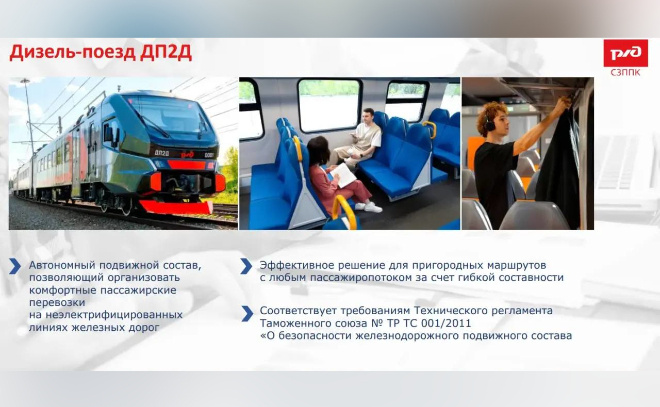 Дизель-поезд ДП2Д

РЖД
СЗППК

ДП2Д

Автономный подвижной состав, позволяющий организовать комфортные пассажирские перевозки на неэлектрифицированных линиях железных дорог

Эффективное решение для пригородных маршрутов с любым пассажиропотоком за счет гибкой составности

Соответствует требованиям Технического регламента Таможенного союза № ТР ТС 001/2011 «О безопасности железнодорожного подвижного состава